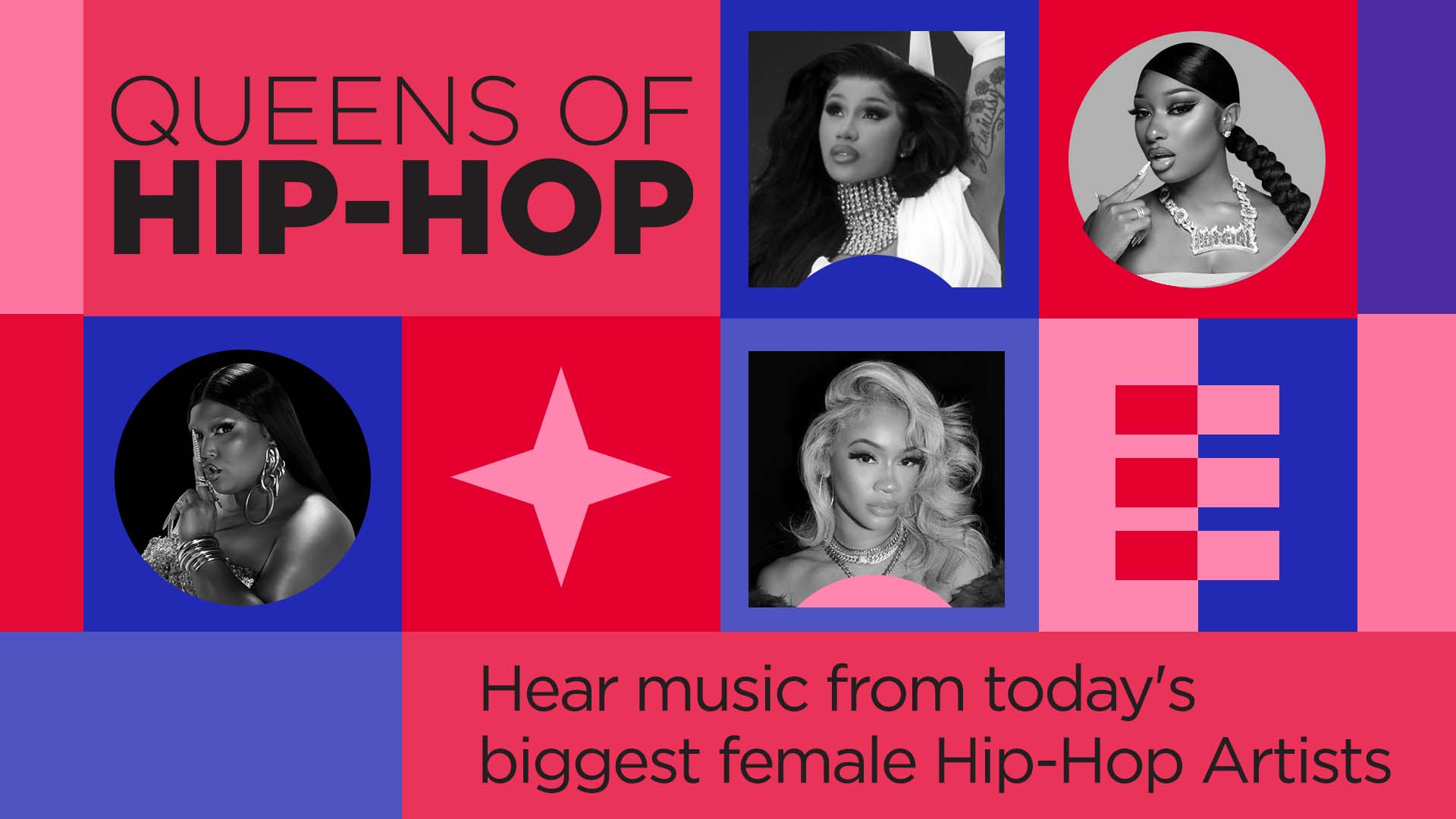 QUEENS OF
HIP-HOP

Hear music from today's biggest female Hip-Hop Artists